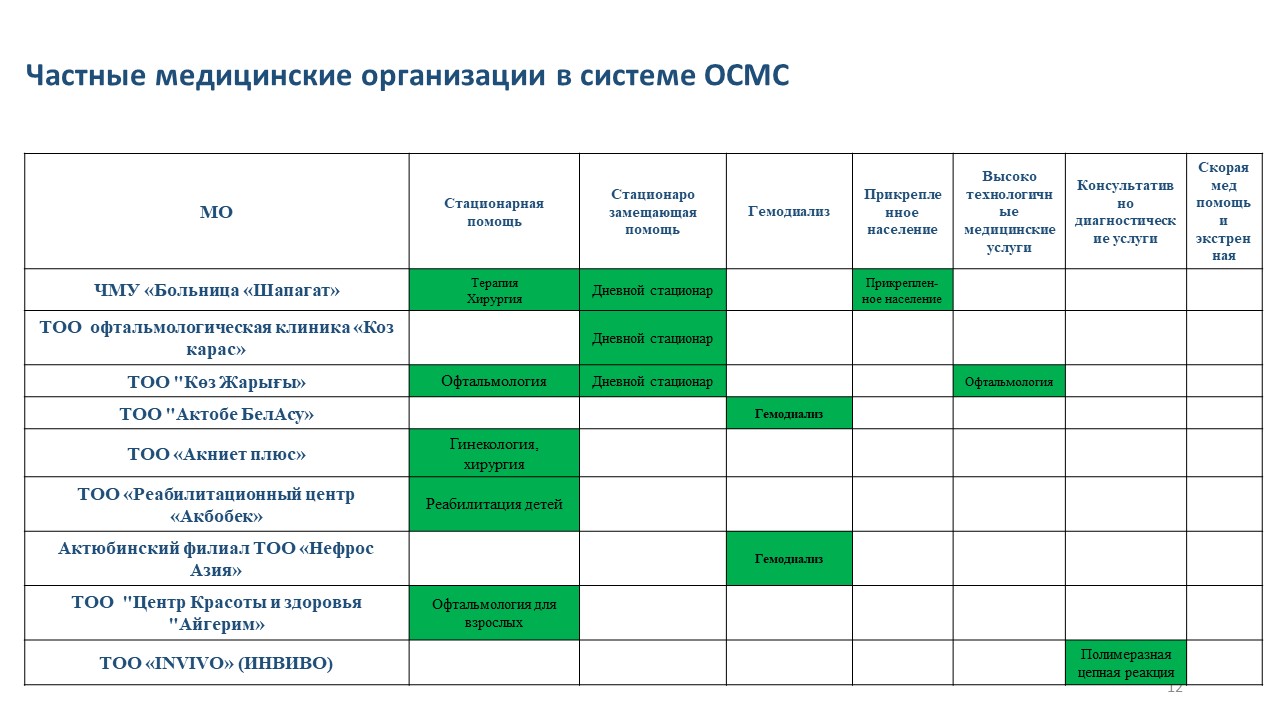 Частные медицинские организации в системе ОСМС

| МО | Стационарная помощь | Стационаро замещающая помощь | Гемодиализ | Прикрепленное население | Высоко технологичные медицинские услуги | Консультативно диагностические услуги | Скорая мед помощь и экстренная |
|---|---|---|---|---|---|---|---|
| ЧМУ «Больница «Шапагат» | Терапия Хирургия | Дневной стационар | | Прикрепленное население | | | |
| ТОО офтальмологическая клиника «Коз карас» | | Дневной стационар | | | | | |
| ТОО "Көз Жарығы» | Офтальмология | Дневной стационар | | | Офтальмология | | |
| ТОО "Актобе БелАсу» | | | Гемодиализ | | | | |
| ТОО «Акниет плюс» | Гинекология, хирургия | | | | | | |
| ТОО «Реабилитационный центр «Акбобек» | Реабилитация детей | | | | | | |
| Актюбинский филиал ТОО «Нефрос Азия» | | | Гемодиализ | | | | |
| ТОО "Центр Красоты и здоровья "Айгерим» | Офтальмология для взрослых | | | | | | |
| ТОО «INVIVO» (ИНВИВО) | | | | | | Полимеразная цепная реакция | |

12